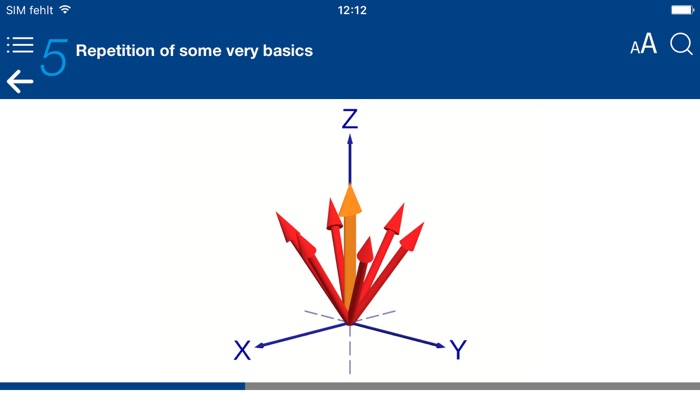 SIM fehlt
12:12
5 Repetition of some very basics
AA
Z
X
Y